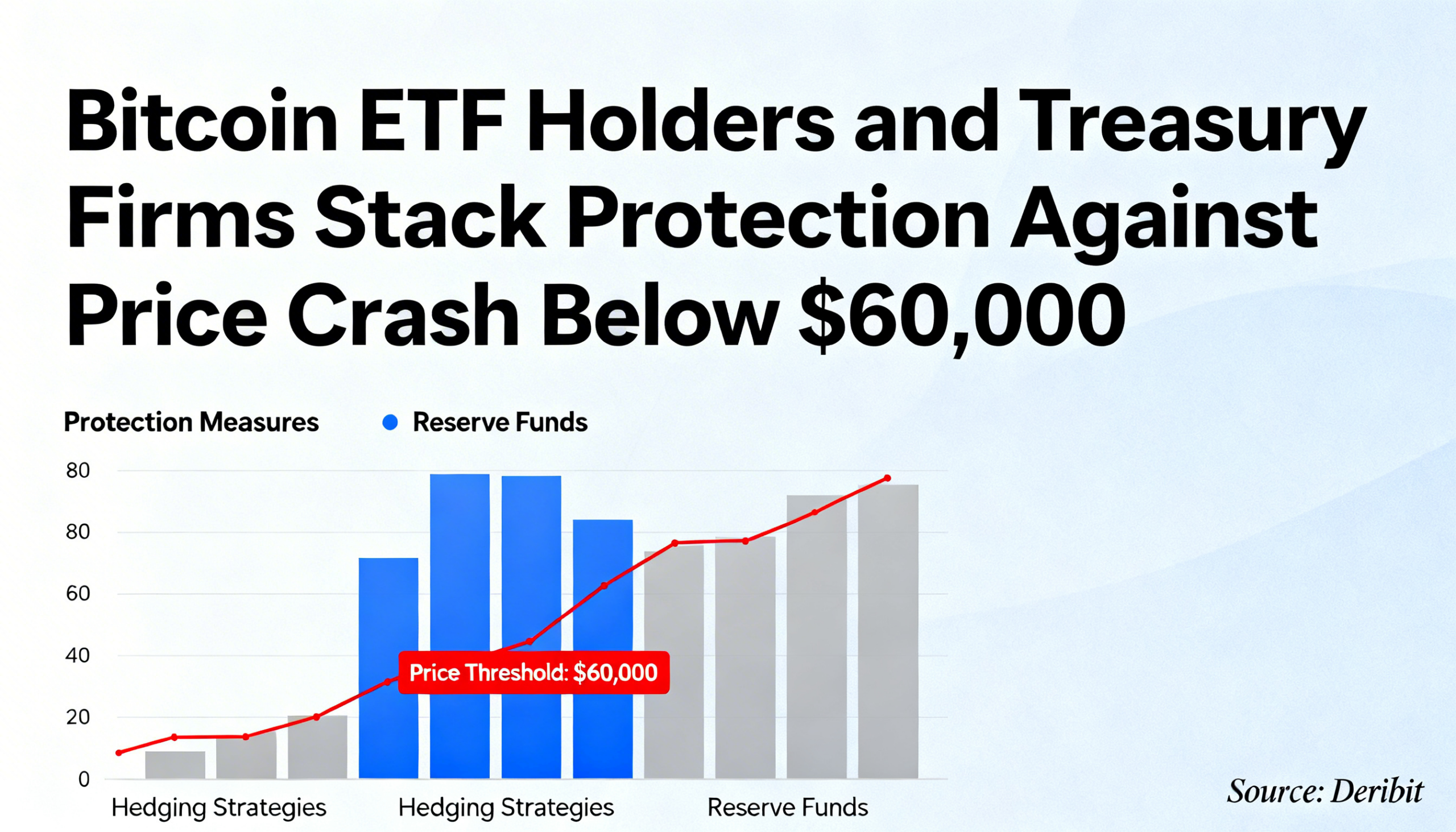 Bitcoin ETF Holders and Treasury Firms Stack Protection Against Price Crash Below $60,000

Protection Measures

Reserve Funds

80
80
60
40
20
0

Price Threshold: $60,000

Hedging Strategies
Hedging Strategies
Reserve Funds

Source: Deribit